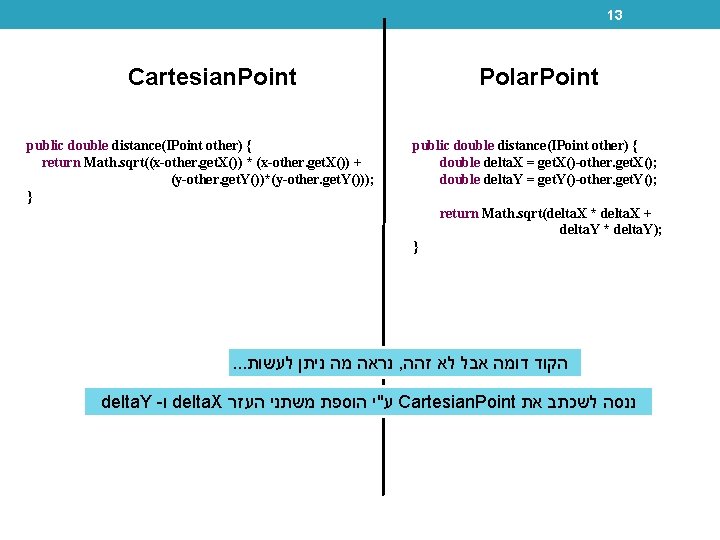 13

CartesianPoint

public double distance(IPoint other) {
return Math.sqrt((x-other.getX()) * (x-other.getX()) +
(y-other.getY())*(y-other.getY()));
}

PolarPoint

public double distance(IPoint other) {
double deltaX = getX()-other.getX();
double deltaY = getY()-other.getY();

return Math.sqrt(deltaX * deltaX +
deltaY * deltaY);
}

הקוד דומה אבל לא זהה, נראה מה ניתן לעשות...

ננסה לשכתב את CartesianPoint ע"י הוספת משתני העזר deltaX ו- deltaY